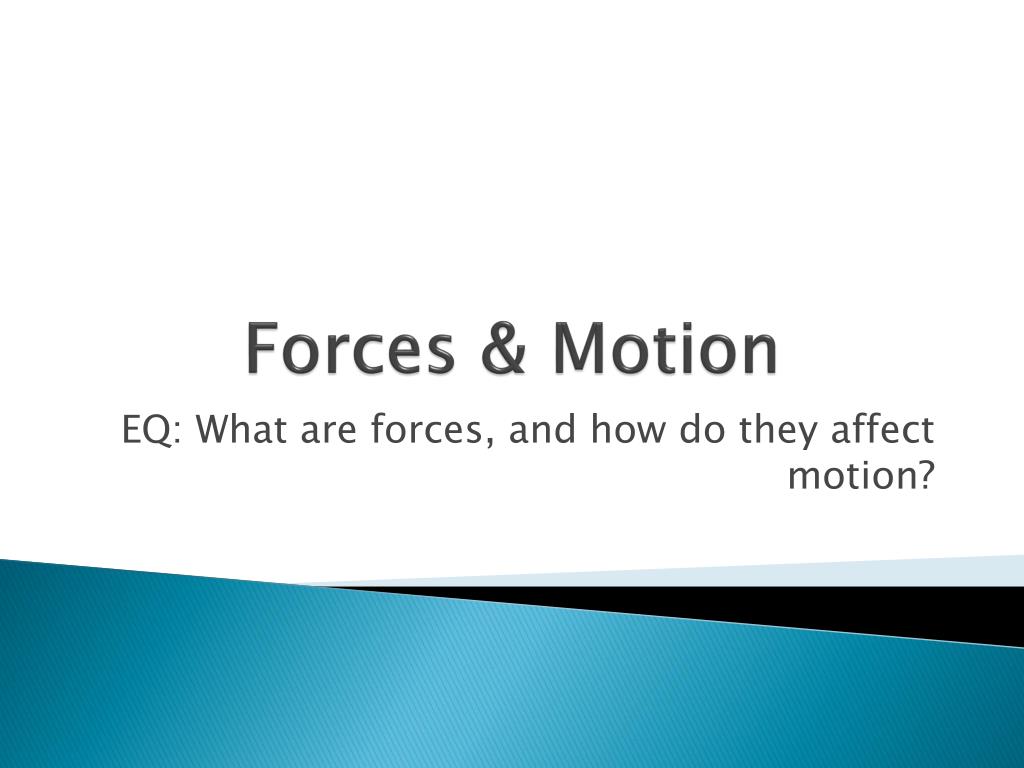 Forces & Motion

EQ: What are forces, and how do they affect motion?